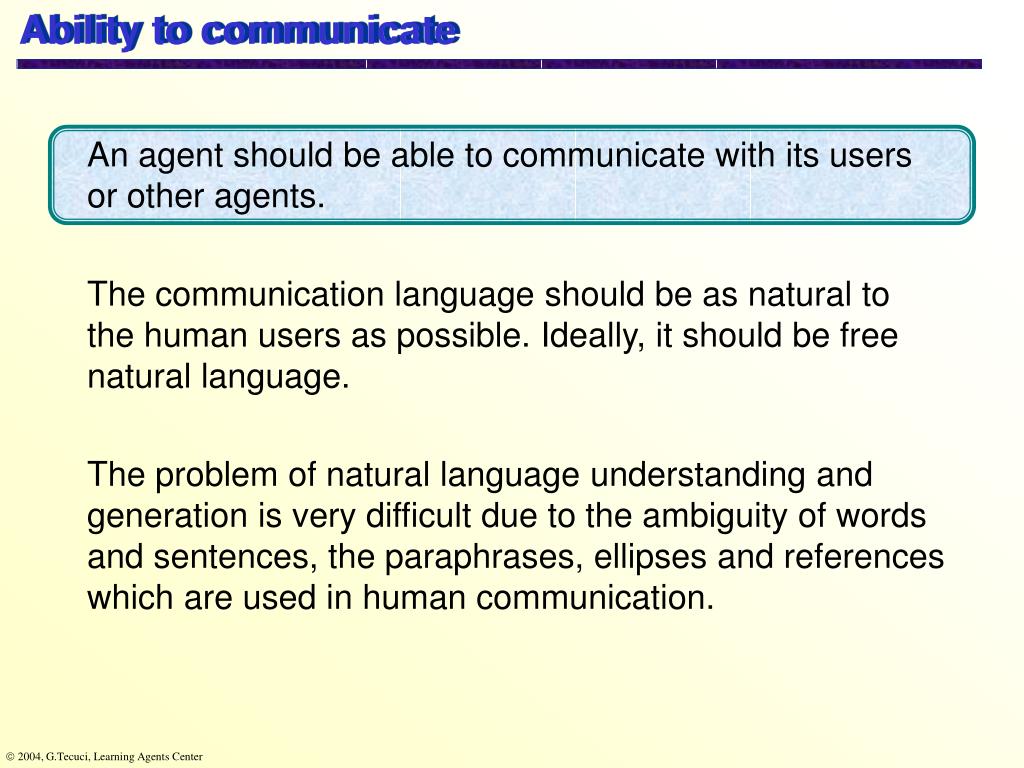 Ability to communicate

An agent should be able to communicate with its users or other agents.

The communication language should be as natural to the human users as possible. Ideally, it should be free natural language.

The problem of natural language understanding and generation is very difficult due to the ambiguity of words and sentences, the paraphrases, ellipses and references which are used in human communication.

© 2004, G.Tecuci, Learning Agents Center